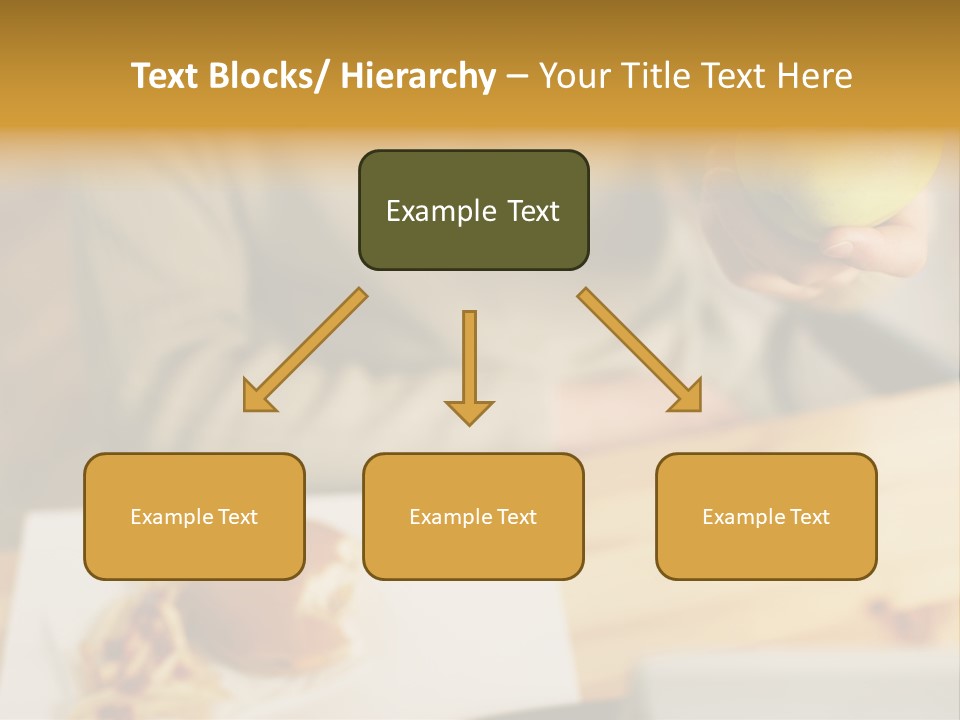 Text Blocks/ Hierarchy – Your Title Text Here

Example Text

Example Text

Example Text

Example Text